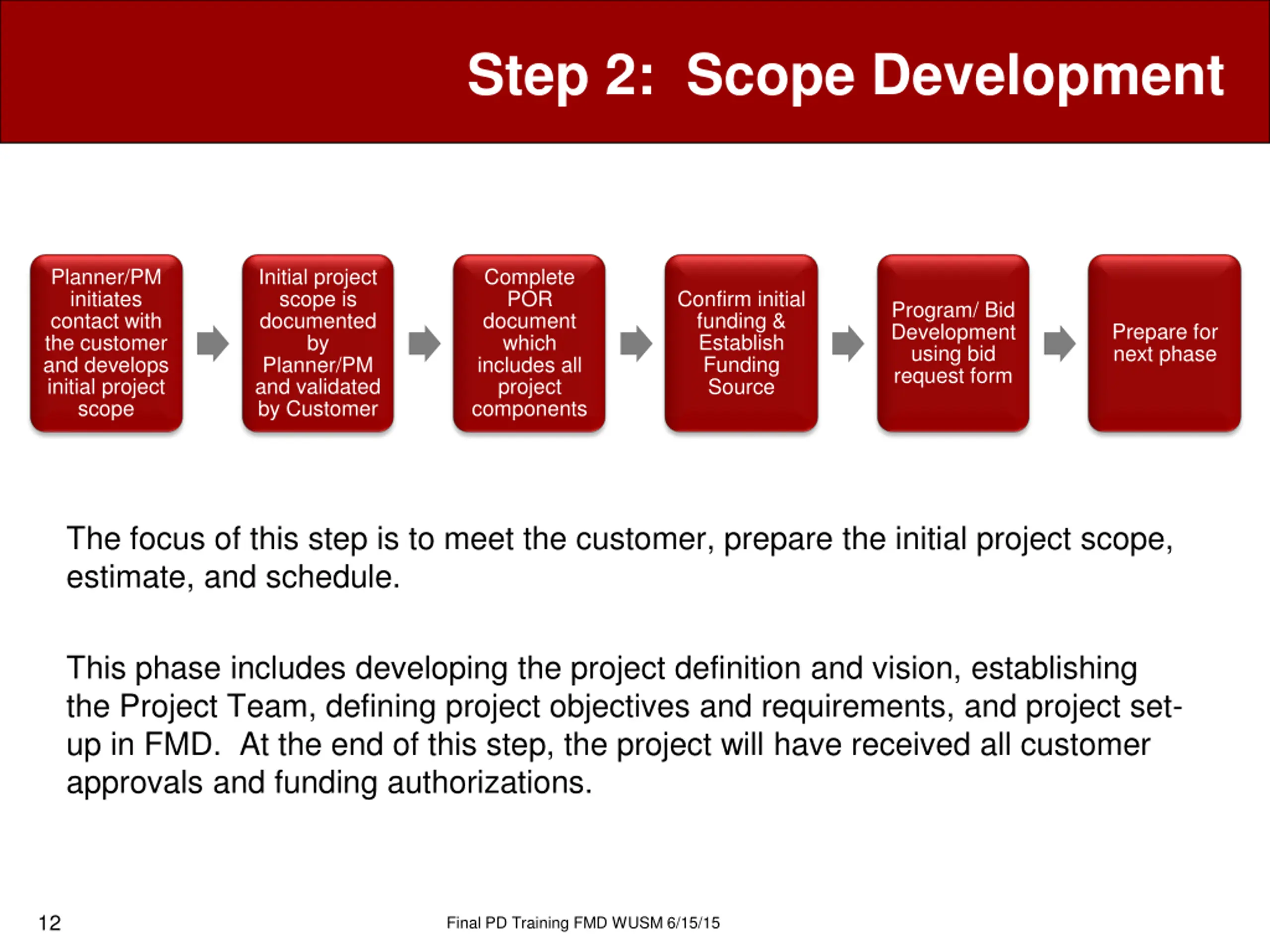 Step 2: Scope Development

Planner/PM initiates contact with the customer and develops initial project scope

Initial project scope is documented by Planner/PM and validated by Customer

Complete POR document which includes all project components

Confirm initial funding & Establish Funding Source

Program/ Bid Development using bid request form

Prepare for next phase

The focus of this step is to meet the customer, prepare the initial project scope, estimate, and schedule.

This phase includes developing the project definition and vision, establishing the Project Team, defining project objectives and requirements, and project set-up in FMD. At the end of this step, the project will have received all customer approvals and funding authorizations.

12

Final PD Training FMD WUSM 6/15/15